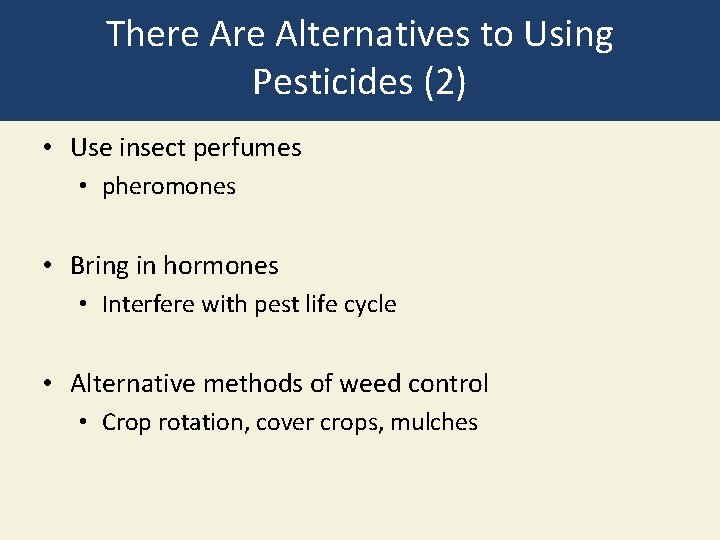 There Are Alternatives to Using Pesticides (2)

• Use insect perfumes
  • pheromones

• Bring in hormones
  • Interfere with pest life cycle

• Alternative methods of weed control
  • Crop rotation, cover crops, mulches